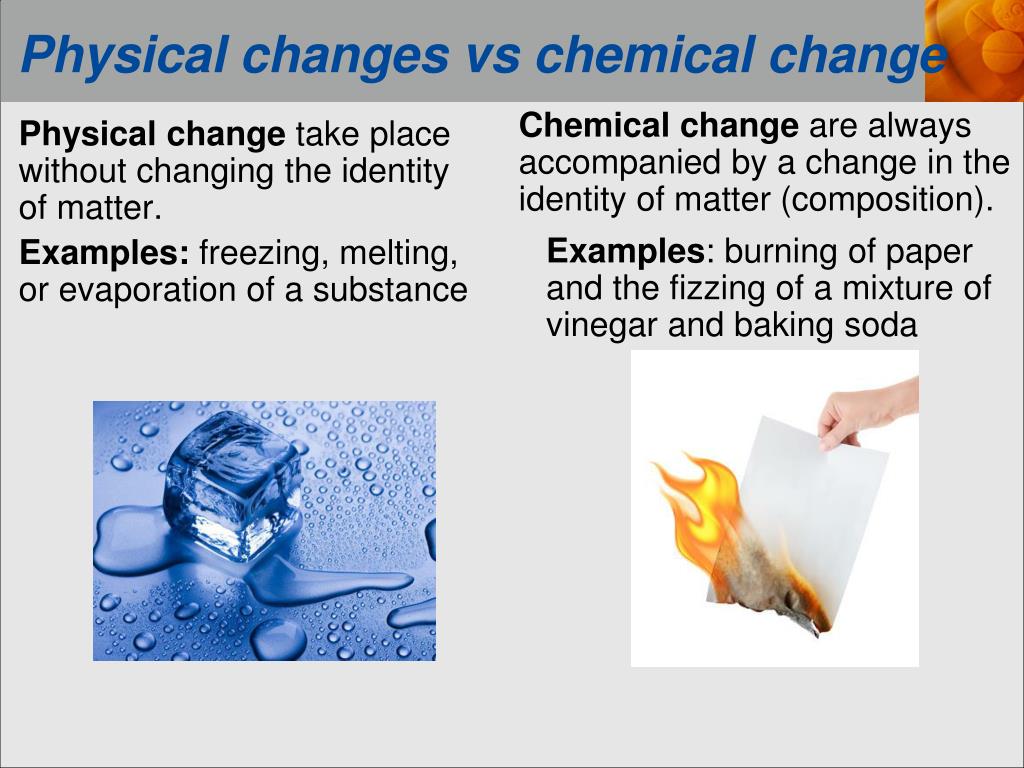 Physical changes vs chemical change

Physical change take place without changing the identity of matter.

Examples: freezing, melting, or evaporation of a substance

Chemical change are always accompanied by a change in the identity of matter (composition).

Examples: burning of paper and the fizzing of a mixture of vinegar and baking soda